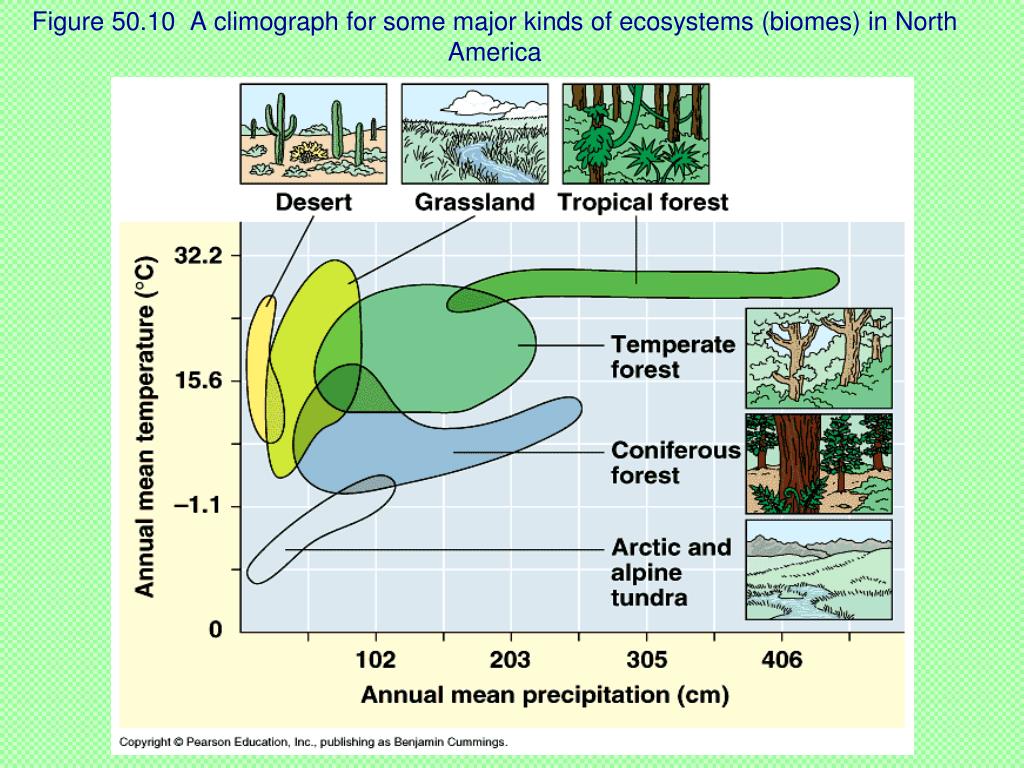 Figure 50.10 A climograph for some major kinds of ecosystems (biomes) in North America

Desert
Grassland
Tropical forest

Annual mean temperature (°C)

32.2
15.6
–1.1
0

Temperate forest
Coniferous forest
Arctic and alpine tundra

102
203
305
406

Annual mean precipitation (cm)

Copyright © Pearson Education, Inc., publishing as Benjamin Cummings.